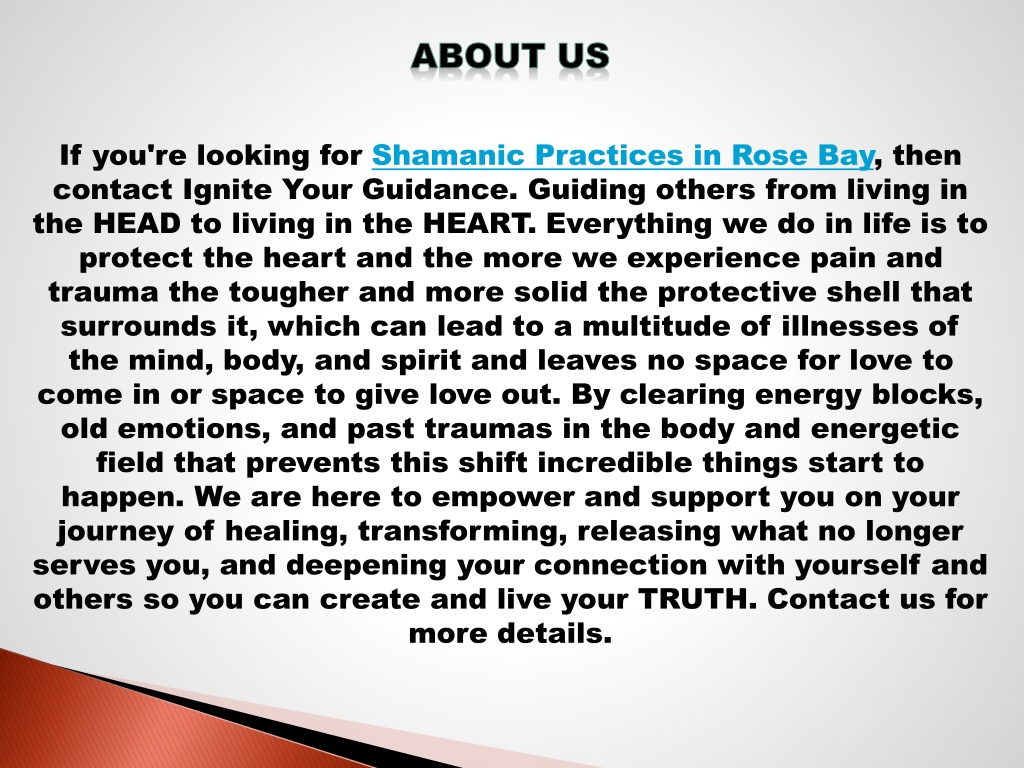 ABOUT US

If you're looking for Shamanic Practices in Rose Bay, then contact Ignite Your Guidance. Guiding others from living in the HEAD to living in the HEART. Everything we do in life is to protect the heart and the more we experience pain and trauma the tougher and more solid the protective shell that surrounds it, which can lead to a multitude of illnesses of the mind, body, and spirit and leaves no space for love to come in or space to give love out. By clearing energy blocks, old emotions, and past traumas in the body and energetic field that prevents this shift incredible things start to happen. We are here to empower and support you on your journey of healing, transforming, releasing what no longer serves you, and deepening your connection with yourself and others so you can create and live your TRUTH. Contact us for more details.